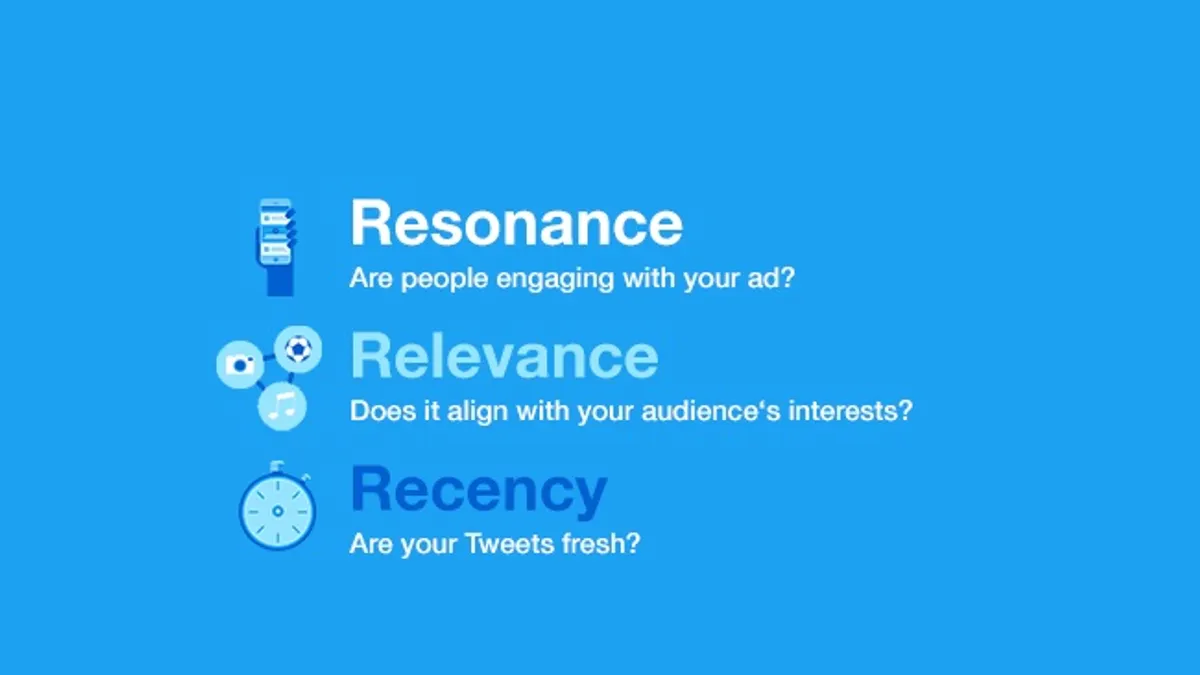 Resonance
Are people engaging with your ad?

Relevance
Does it align with your audience‘s interests?

Recency
Are your Tweets fresh?